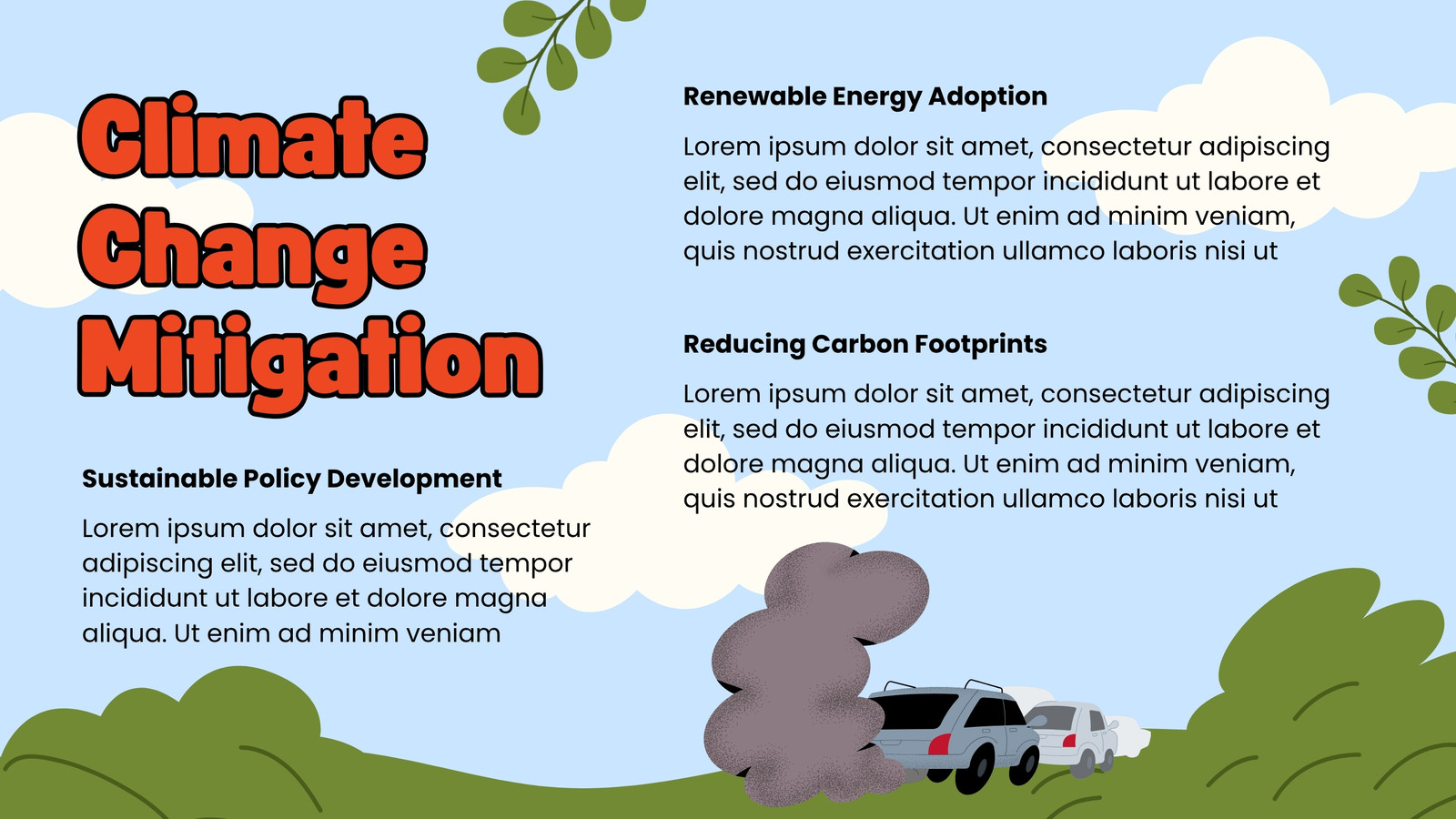 Climate Change Mitigation

Sustainable Policy Development

Lorem ipsum dolor sit amet, consectetur adipiscing elit, sed do eiusmod tempor incididunt ut labore et dolore magna aliqua. Ut enim ad minim veniam

Renewable Energy Adoption

Lorem ipsum dolor sit amet, consectetur adipiscing elit, sed do eiusmod tempor incididunt ut labore et dolore magna aliqua. Ut enim ad minim veniam, quis nostrud exercitation ullamco laboris nisi ut

Reducing Carbon Footprints

Lorem ipsum dolor sit amet, consectetur adipiscing elit, sed do eiusmod tempor incididunt ut labore et dolore magna aliqua. Ut enim ad minim veniam, quis nostrud exercitation ullamco laboris nisi ut